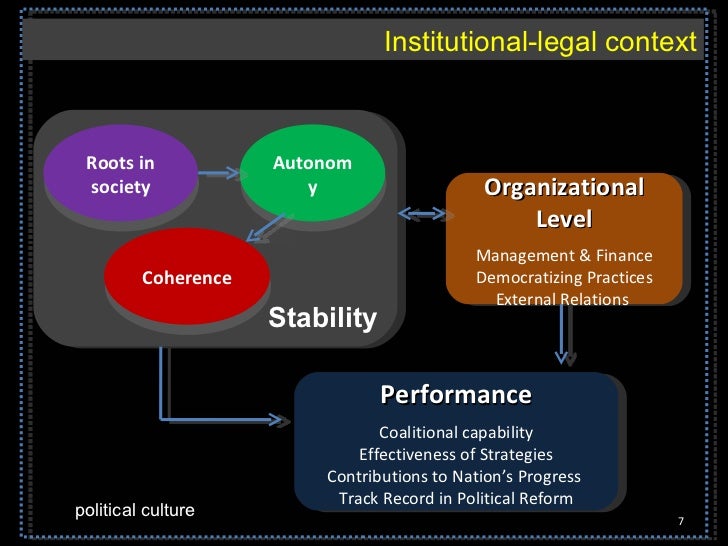 Institutional-legal context

Roots in society

Autonom y

Coherence

Stability

Organizational Level

Management & Finance
Democratizing Practices
External Relations

Performance

Coalitional capability
Effectiveness of Strategies
Contributions to Nation's Progress
Track Record in Political Reform

political culture

7